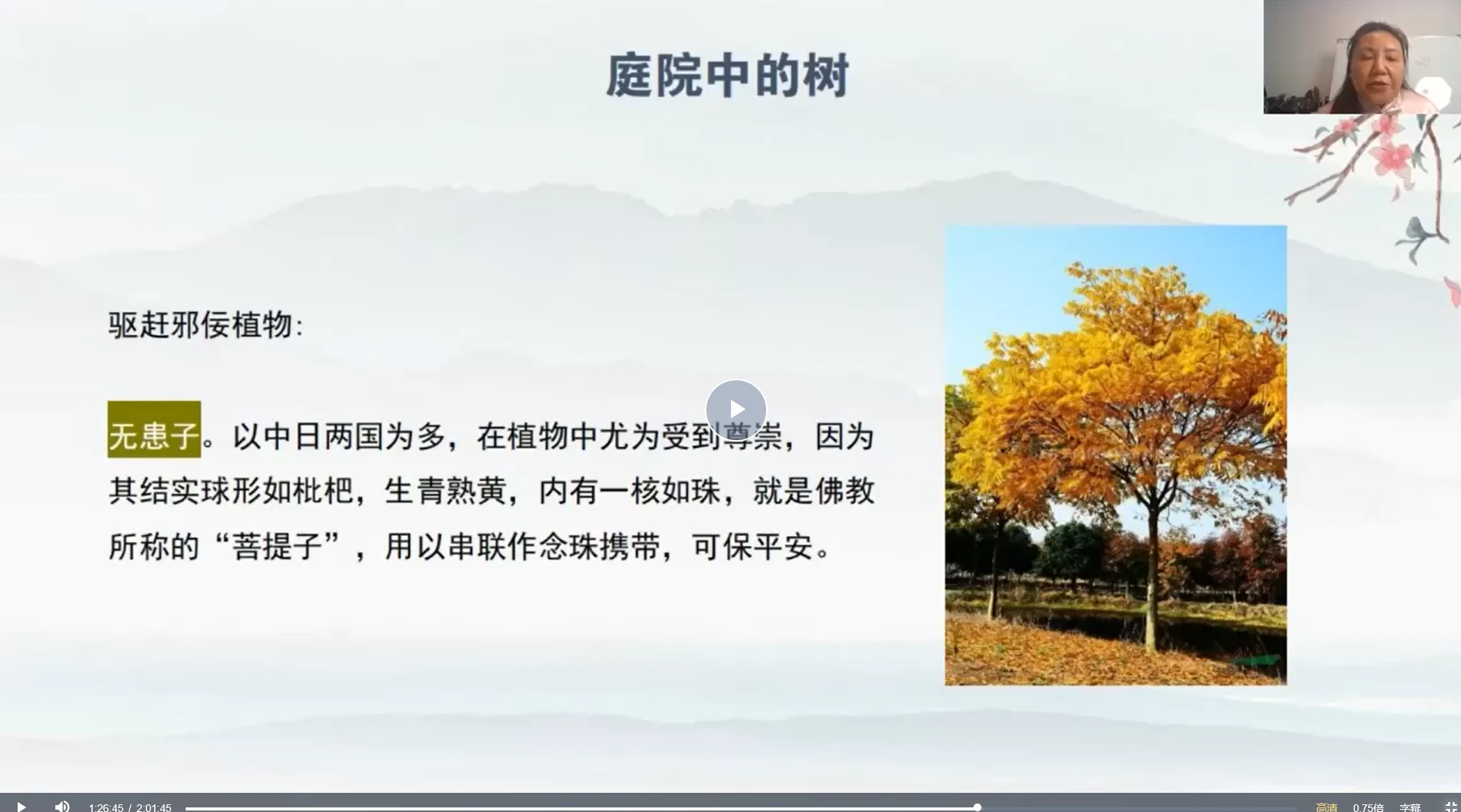 庭院中的树

驱赶邪佞植物:

无患子。以中日两国为多，在植物中尤为受到尊崇，因为其结实球形如枇杷，生青熟黄，内有一核如珠，就是佛教所称的“菩提子”，用以串联作念珠携带，可保平安。

1:26:45 / 2:01:45 高清 0.75倍 字幕